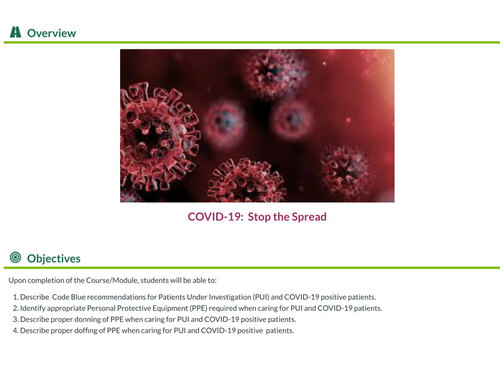 Overview

COVID-19: Stop the Spread

Objectives

Upon completion of the Course/Module, students will be able to:

1. Describe Code Blue recommendations for Patients Under Investigation (PUI) and COVID-19 positive patients.
2. Identify appropriate Personal Protective Equipment (PPE) required when caring for PUI and COVID-19 patients.
3. Describe proper donning of PPE when caring for PUI and COVID-19 positive patients.
4. Describe proper doffing of PPE when caring for PUI and COVID-19 positive patients.